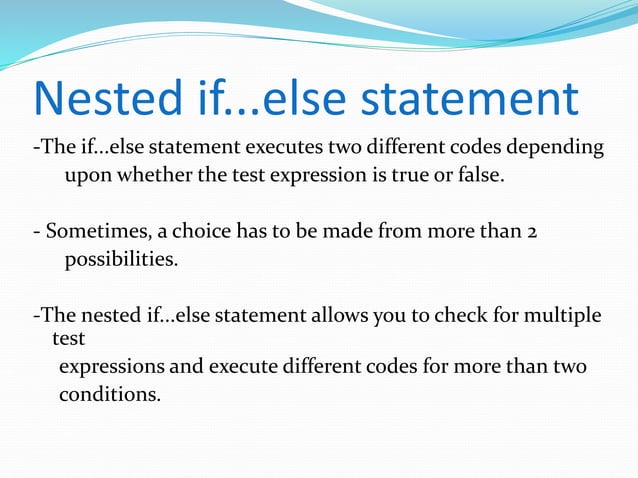 Nested if...else statement

-The if...else statement executes two different codes depending upon whether the test expression is true or false.

- Sometimes, a choice has to be made from more than 2 possibilities.

-The nested if...else statement allows you to check for multiple test
expressions and execute different codes for more than two conditions.